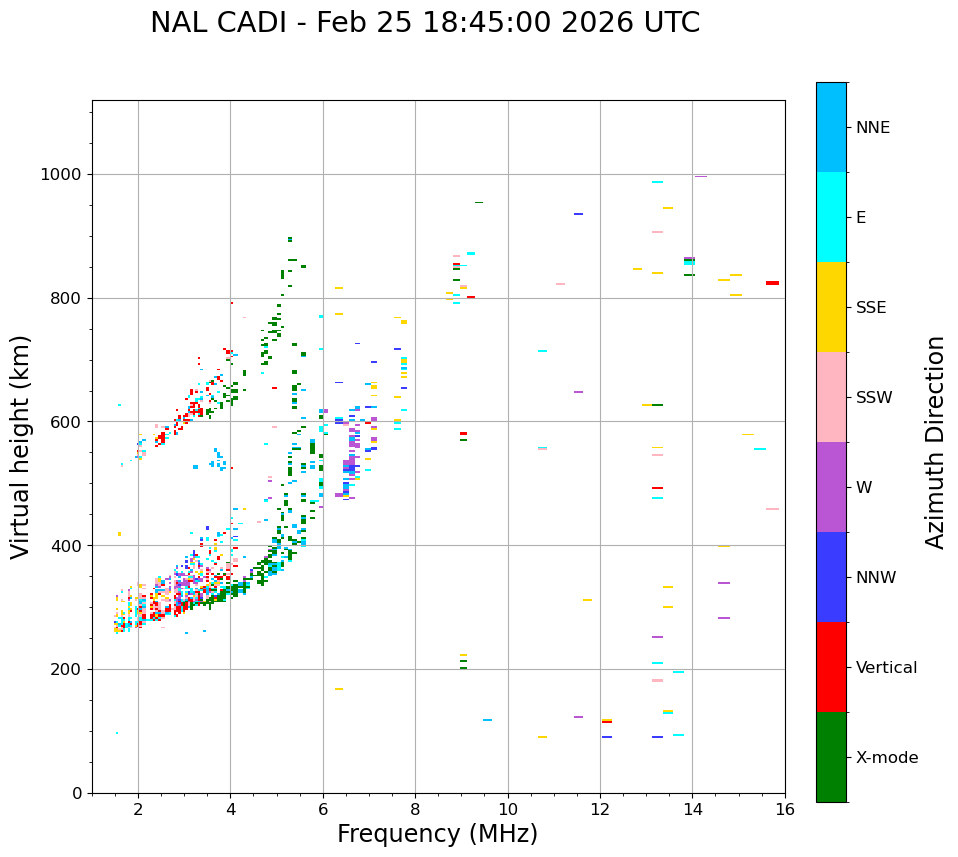 NAL CADI - Feb 25 18:45:00 2026 UTC

Virtual height (km)

1000
800
600
400
200
0

2
4
6
8
10
12
14
16

Frequency (MHz)

NNE
E
SSE
SSW
W
NNW
Vertical
X-mode

Azimuth Direction